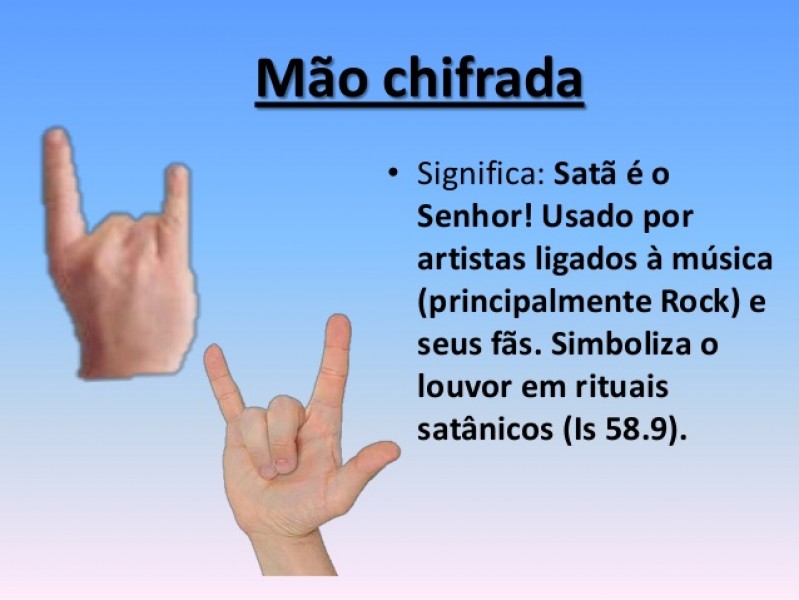 Mão chifrada

• Significa: Satã é o Senhor! Usado por artistas ligados à música (principalmente Rock) e seus fãs. Simboliza o louvor em rituais satânicos (Is 58.9).